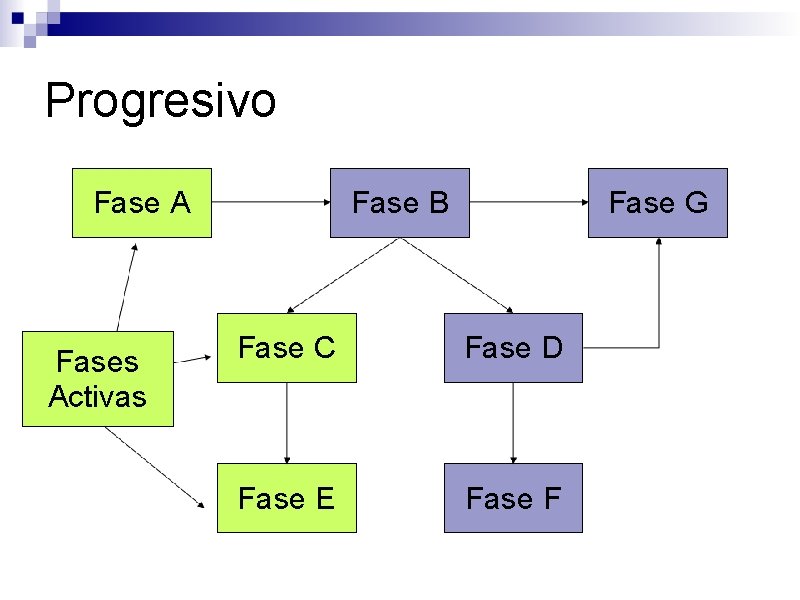 Progresivo

Fase A

Fase B

Fase G

Fases Activas

Fase C

Fase D

Fase E

Fase F